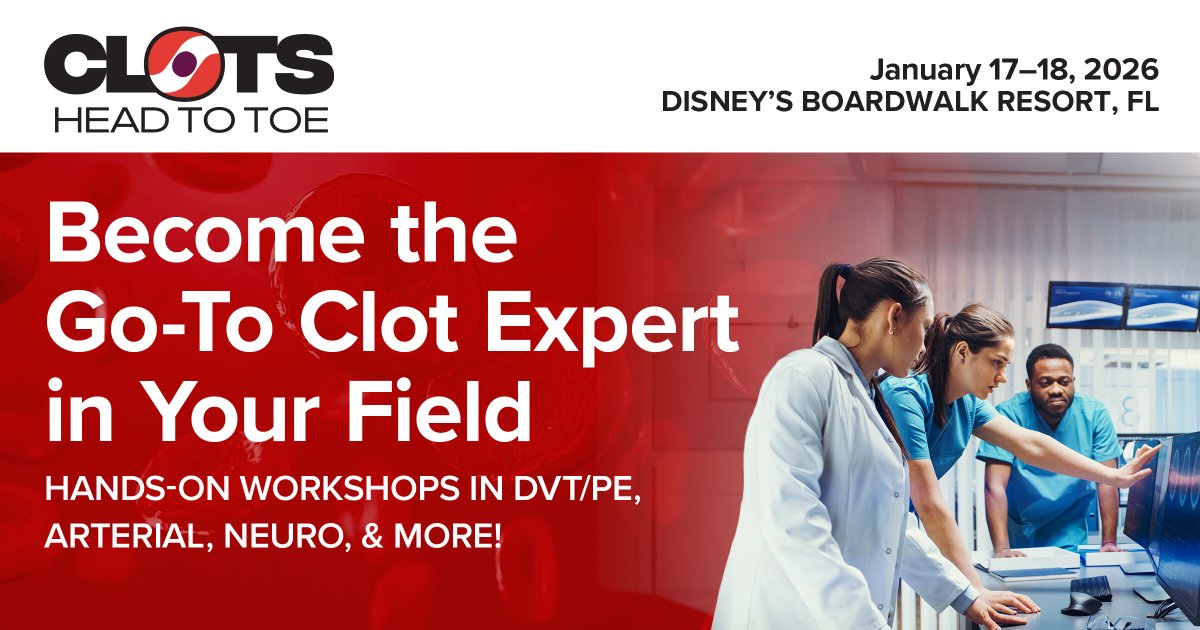 CLOTS
HEAD TO TOE

January 17–18, 2026
DISNEY'S BOARDWALK RESORT, FL

Become the Go-To Clot Expert in Your Field

HANDS-ON WORKSHOPS IN DVT/PE, ARTERIAL, NEURO, & MORE!